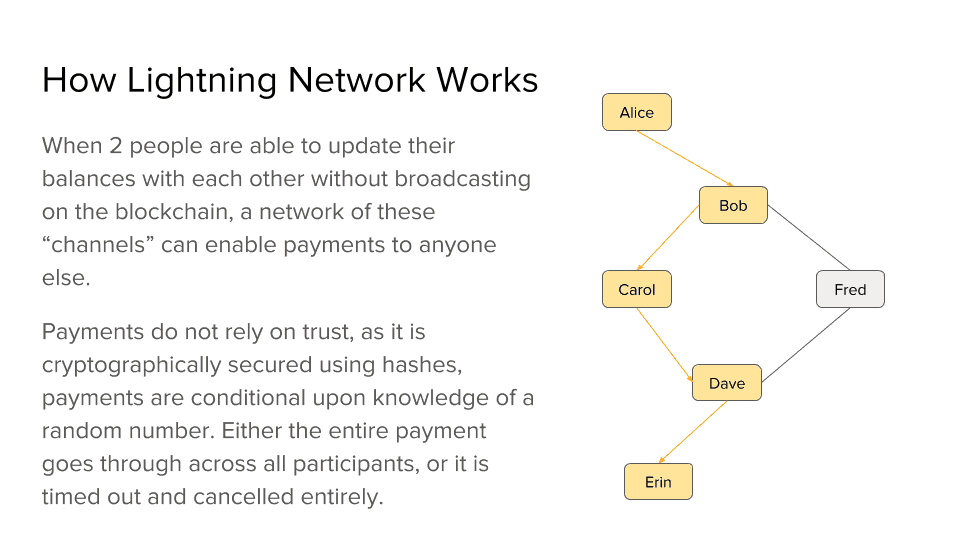 How Lightning Network Works

When 2 people are able to update their balances with each other without broadcasting on the blockchain, a network of these “channels” can enable payments to anyone else.

Payments do not rely on trust, as it is cryptographically secured using hashes, payments are conditional upon knowledge of a random number. Either the entire payment goes through across all participants, or it is timed out and cancelled entirely.

Alice

Bob

Carol

Fred

Dave

Erin